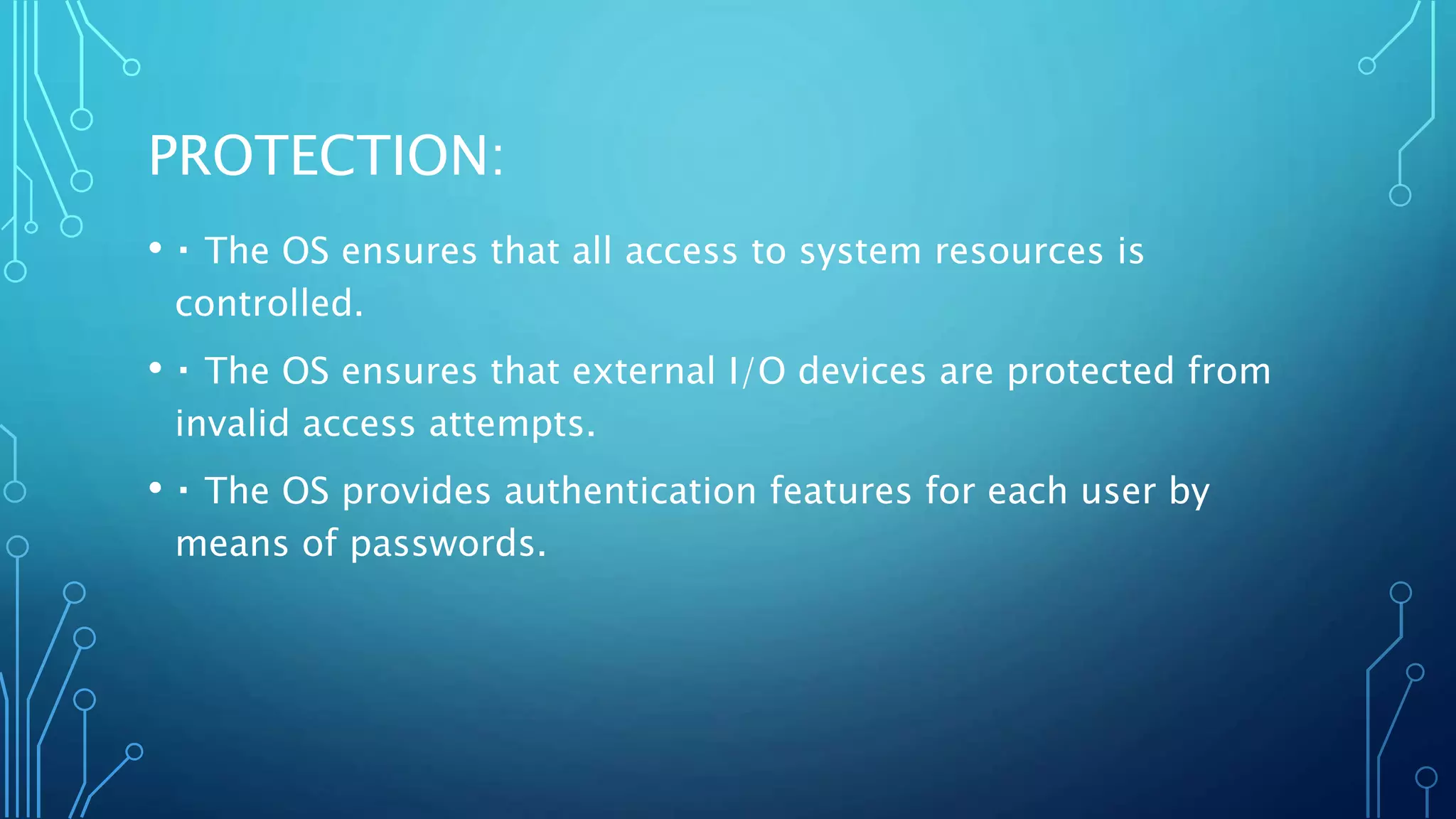 PROTECTION:

• ▪ The OS ensures that all access to system resources is controlled.

• ▪ The OS ensures that external I/O devices are protected from invalid access attempts.

• ▪ The OS provides authentication features for each user by means of passwords.